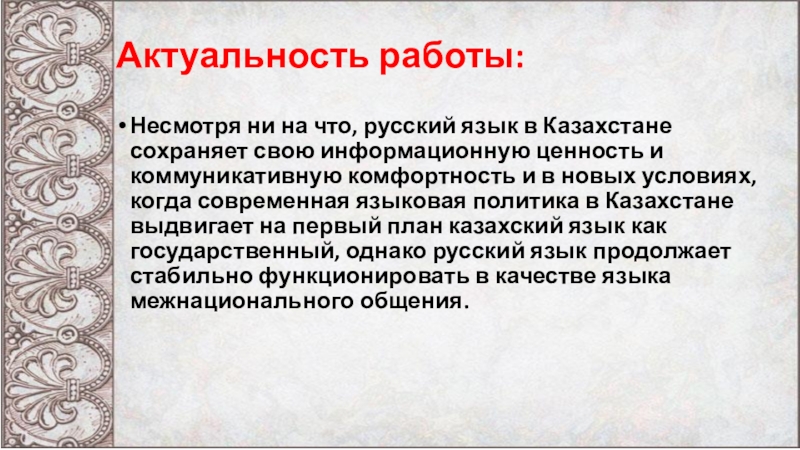 Актуальность работы:

• Несмотря ни на что, русский язык в Казахстане сохраняет свою информационную ценность и коммуникативную комфортность и в новых условиях, когда современная языковая политика в Казахстане выдвигает на первый план казахский язык как государственный, однако русский язык продолжает стабильно функционировать в качестве языка межнационального общения.